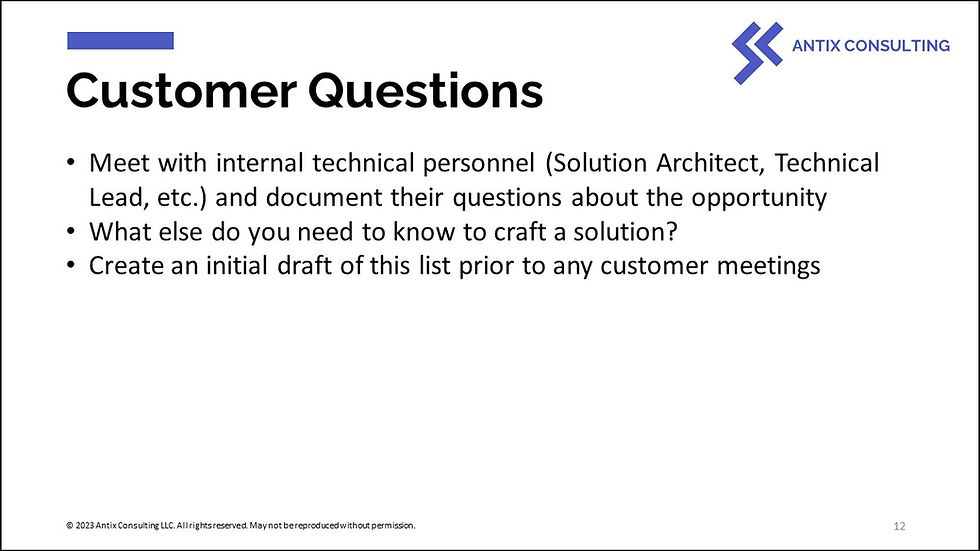 ANTIX CONSULTING

Customer Questions

• Meet with internal technical personnel (Solution Architect, Technical Lead, etc.) and document their questions about the opportunity
• What else do you need to know to craft a solution?
• Create an initial draft of this list prior to any customer meetings

© 2023 Antix Consulting LLC. All rights reserved. May not be reproduced without permission.

12